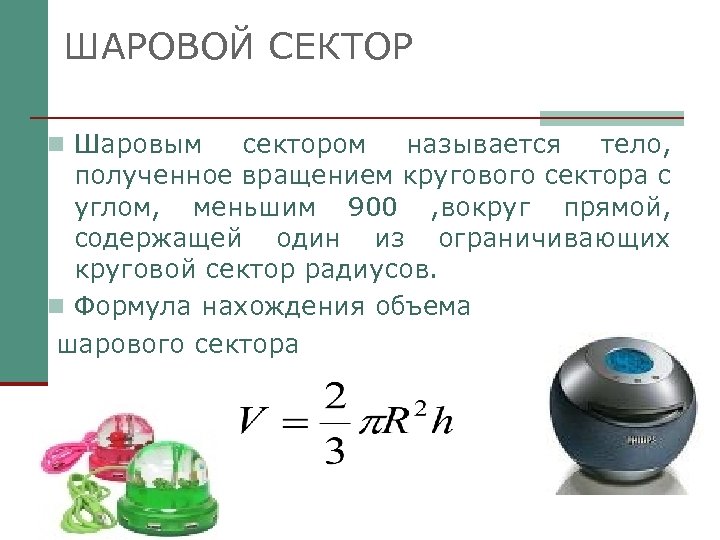 ШАРОВОЙ СЕКТОР

Шаровым сектором называется тело, полученное вращением кругового сектора с углом, меньшим 900 ,вокруг прямой, содержащей один из ограничивающих круговой сектор радиусов.

Формула нахождения объема шарового сектора

$V = \frac{2}{3}\pi R^2 h$

PHILIPS